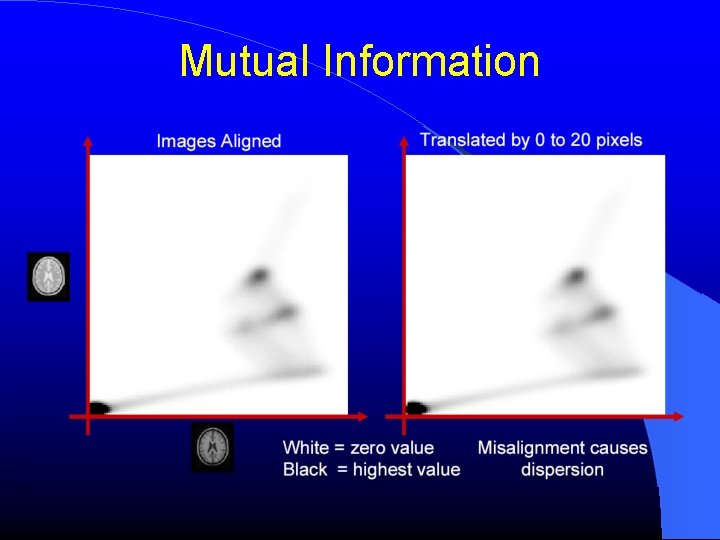 Mutual Information

Images Aligned

Translated by 0 to 20 pixels

White = zero value
Black = highest value

Misalignment causes dispersion